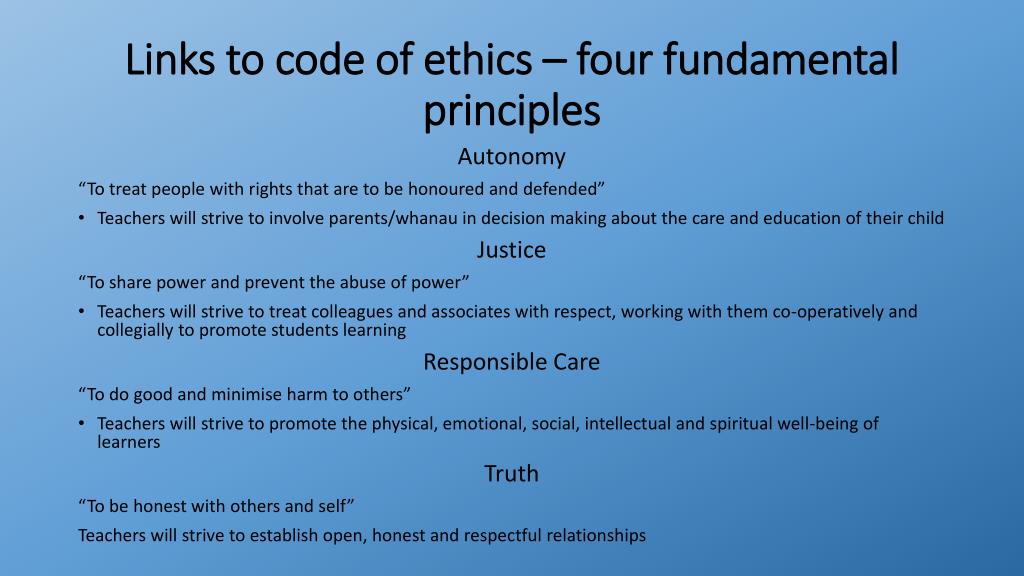 Links to code of ethics – four fundamental principles

Autonomy

“To treat people with rights that are to be honoured and defended”

• Teachers will strive to involve parents/whanau in decision making about the care and education of their child

Justice

“To share power and prevent the abuse of power”

• Teachers will strive to treat colleagues and associates with respect, working with them co-operatively and collegially to promote students learning

Responsible Care

“To do good and minimise harm to others”

• Teachers will strive to promote the physical, emotional, social, intellectual and spiritual well-being of learners

Truth

“To be honest with others and self”

Teachers will strive to establish open, honest and respectful relationships